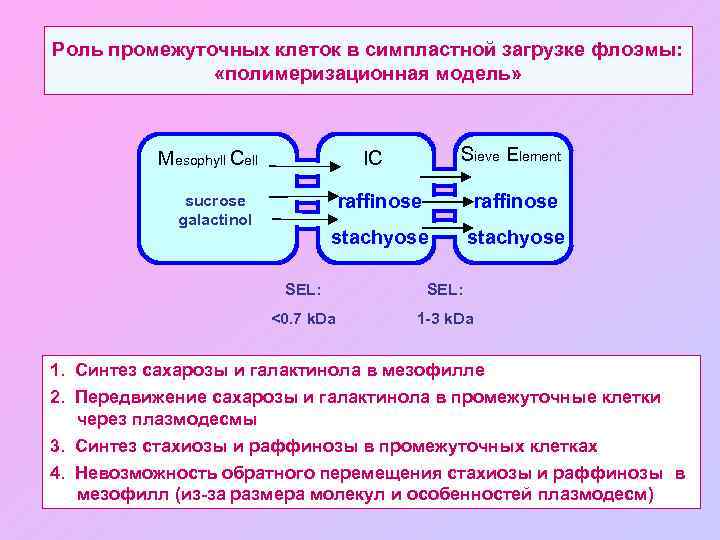 Роль промежуточных клеток в симпластной загрузке флоэмы: «полимеризационная модель»

Mesophyll Cell

sucrose
galactinol

IC

raffinose
stachyose

Sieve Element

raffinose
stachyose

SEL:
<0.7 kDa

SEL:
1-3 kDa

1. Синтез сахарозы и галактинола в мезофилле
2. Передвижение сахарозы и галактинола в промежуточные клетки через плазмодесмы
3. Синтез стахиозы и раффинозы в промежуточных клетках
4. Невозможность обратного перемещения стахиозы и раффинозы в мезофилл (из-за размера молекул и особенностей плазмодесм)